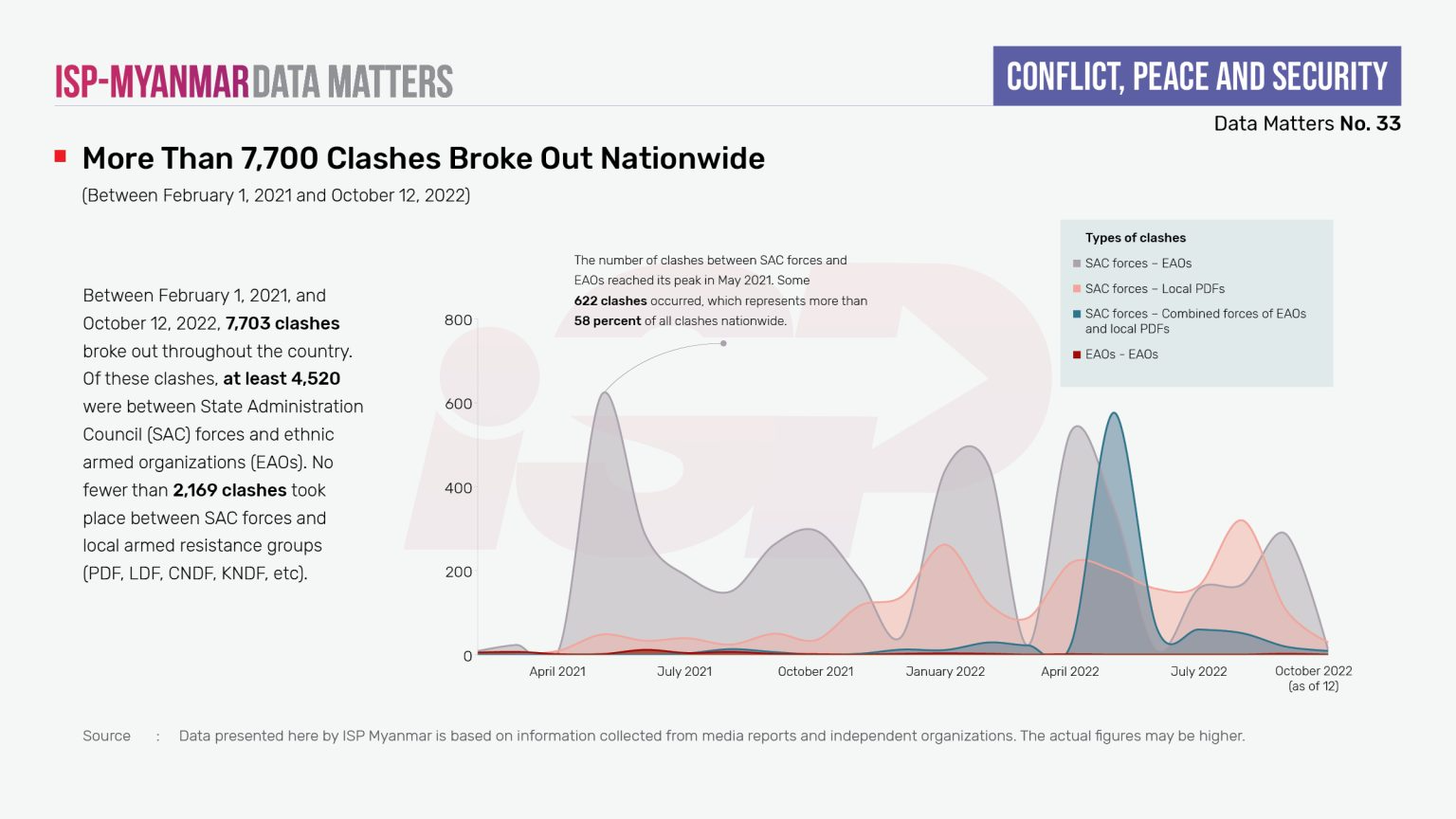 ISP-MYANMAR DATA MATTERS

CONFLICT, PEACE AND SECURITY

Data Matters No. 33

More Than 7,700 Clashes Broke Out Nationwide

(Between February 1, 2021 and October 12, 2022)

Between February 1, 2021, and October 12, 2022, 7,703 clashes broke out throughout the country. Of these clashes, at least 4,520 were between State Administration Council (SAC) forces and ethnic armed organizations (EAOs). No fewer than 2,169 clashes took place between SAC forces and local armed resistance groups (PDF, LDF, CNDF, KNDF, etc).

The number of clashes between SAC forces and EAOs reached its peak in May 2021. Some 622 clashes occurred, which represents more than 58 percent of all clashes nationwide.

Types of clashes
SAC forces – EAOs
SAC forces – Local PDFs
SAC forces – Combined forces of EAOs and local PDFs
EAOs - EAOs

800
600
400
200
0

April 2021
July 2021
October 2021
January 2022
April 2022
July 2022
October 2022 (as of 12)

Source : Data presented here by ISP Myanmar is based on information collected from media reports and independent organizations. The actual figures may be higher.